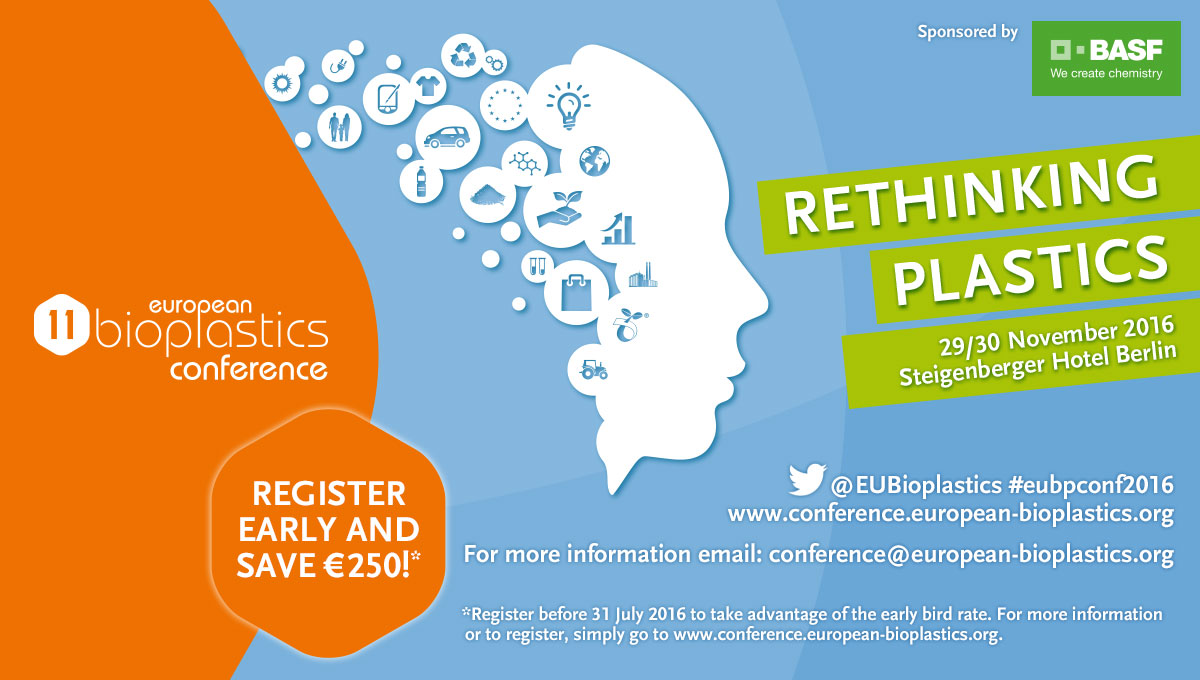 Sponsored by

BASF
We create chemistry

RETHINKING PLASTICS

29/30 November 2016
Steigenberger Hotel Berlin

11 european bioplastics conference

REGISTER EARLY AND SAVE €250!*

@EUBioplastics #eubpconf2016
www.conference.european-bioplastics.org

For more information email: conference@european-bioplastics.org

*Register before 31 July 2016 to take advantage of the early bird rate. For more information or to register, simply go to www.conference.european-bioplastics.org.